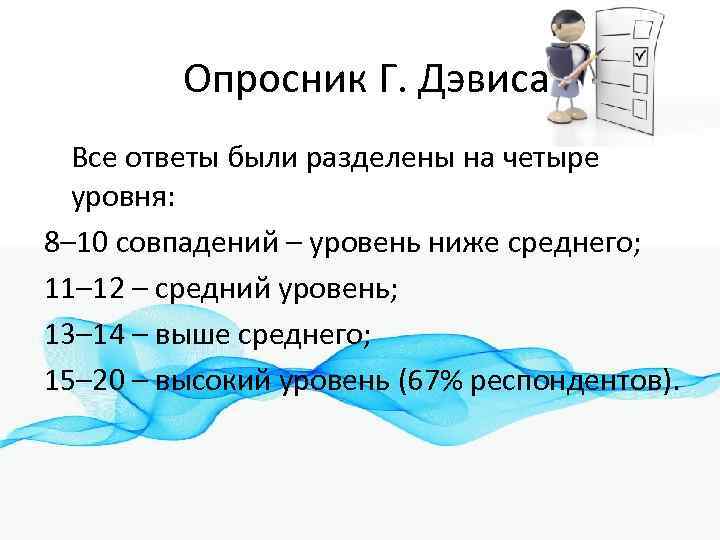 Опросник Г. Дэвиса

Все ответы были разделены на четыре уровня:

8–10 совпадений – уровень ниже среднего;

11–12 – средний уровень;

13–14 – выше среднего;

15–20 – высокий уровень (67% респондентов).